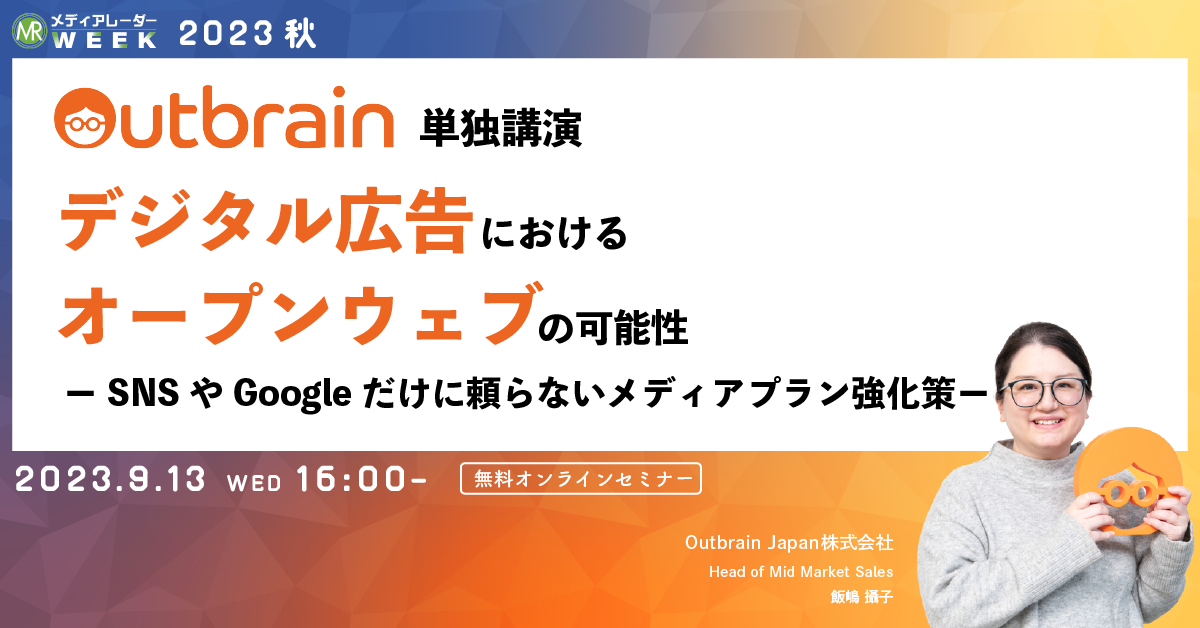 MR メディアレーダー WEEK 2023 秋

Outbrain 単独講演

デジタル広告における

オープンウェブの可能性

ー SNS や Google だけに頼らないメディアプラン強化策ー

2023.9.13 WED 16:00-

無料オンラインセミナー

Outbrain Japan株式会社

Head of Mid Market Sales

飯嶋 攝子